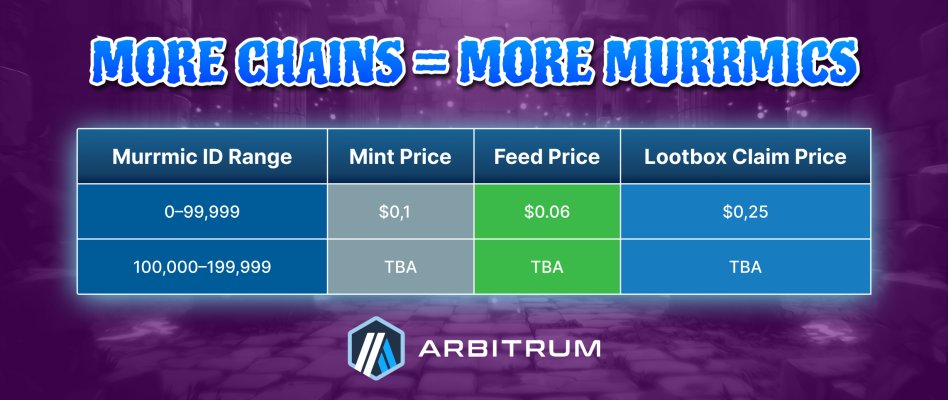 MORE CHAINS = MORE MURRMICS

| Murrmic ID Range | Mint Price | Feed Price | Lootbox Claim Price |
|---|---|---|---|
| 0–99,999 | \$0,1 | \$0.06 | \$0,25 |
| 100,000–199,999 | TBA | TBA | TBA |

ARBITRUM